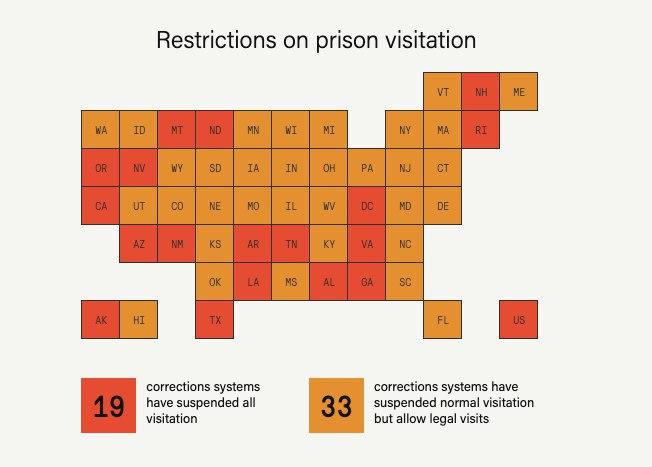 Restrictions on prison visitation

VT NH ME

WA ID MT ND MN WI MI NY MA RI

OR NV WY SD IA IN OH PA NJ CT

CA UT CO NE MO IL WV DC MD DE

AZ NM KS AR TN KY VA NC

OK LA MS AL GA SC

AK HI TX FL US

19 corrections systems have suspended all visitation

33 corrections systems have suspended normal visitation but allow legal visits